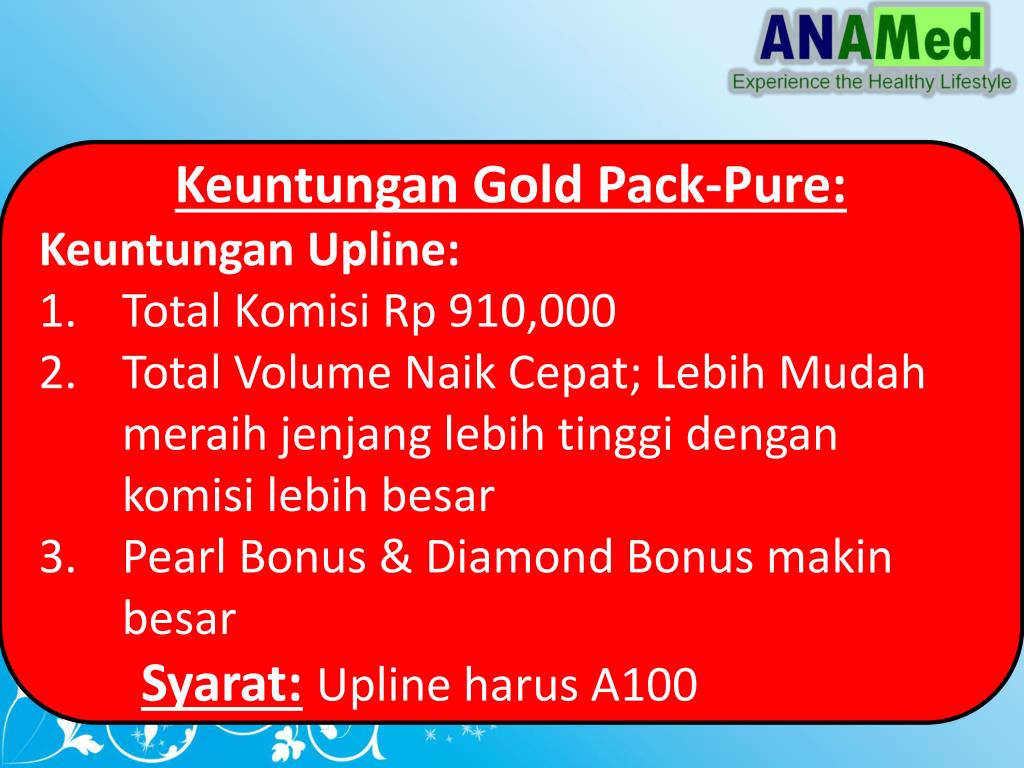 ANAMed
Experience the Healthy Lifestyle

Keuntungan Gold Pack-Pure:

Keuntungan Upline:

1. Total Komisi Rp 910,000
2. Total Volume Naik Cepat; Lebih Mudah meraih jenjang lebih tinggi dengan komisi lebih besar
3. Pearl Bonus & Diamond Bonus makin besar

Syarat: Upline harus A100